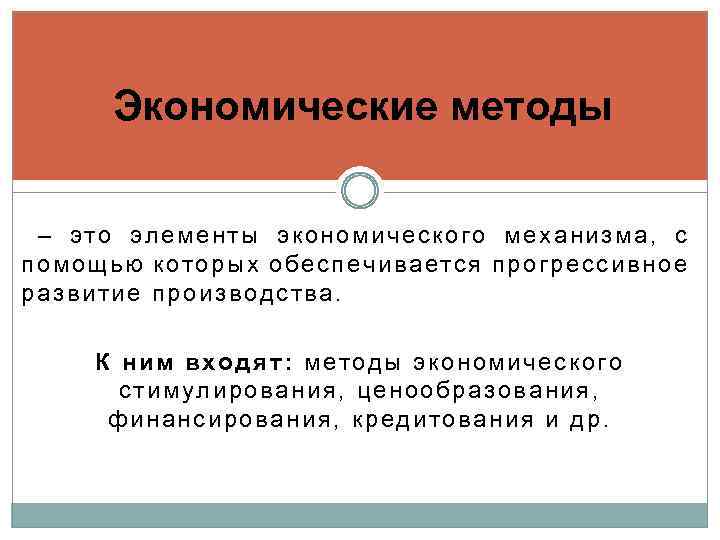 Экономические методы

– это элементы экономического механизма, с помощью которых обеспечивается прогрессивное развитие производства.

К ним входят: методы экономического стимулирования, ценообразования, финансирования, кредитования и др.